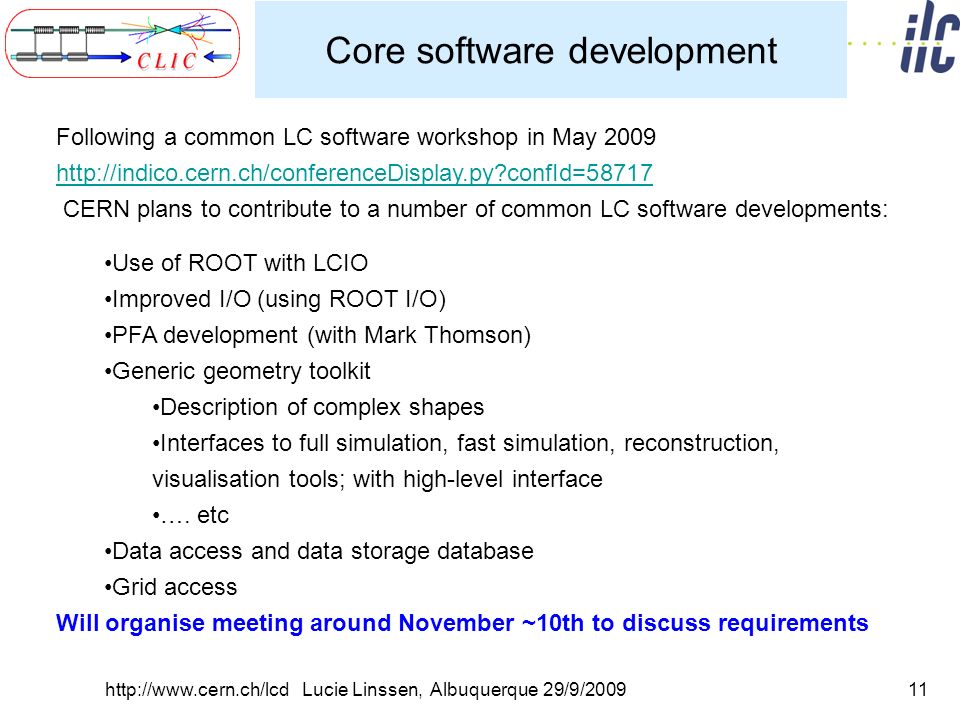 CLIC

Core software development

ilc

Following a common LC software workshop in May 2009
http://indico.cern.ch/conferenceDisplay.py?confId=58717
CERN plans to contribute to a number of common LC software developments:

•Use of ROOT with LCIO
•Improved I/O (using ROOT I/O)
•PFA development (with Mark Thomson)
•Generic geometry toolkit
•Description of complex shapes
•Interfaces to full simulation, fast simulation, reconstruction, visualisation tools; with high-level interface
•…. etc
•Data access and data storage database
•Grid access

Will organise meeting around November ~10th to discuss requirements

http://www.cern.ch/lcd Lucie Linssen, Albuquerque 29/9/2009

11